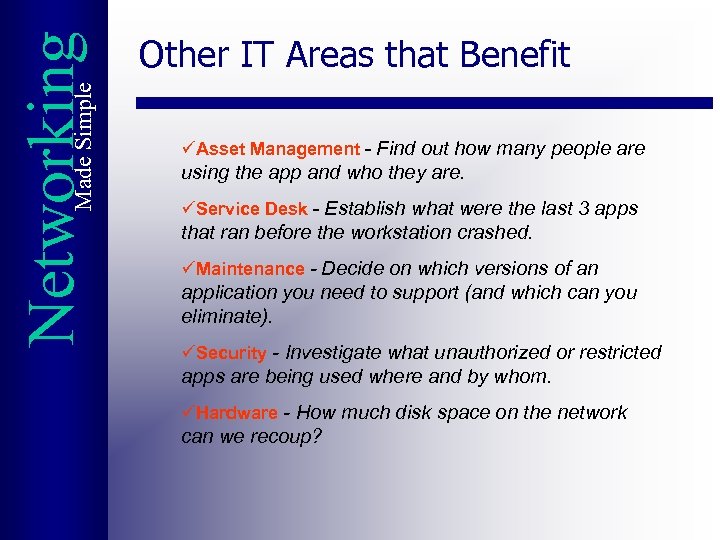 Networking
Made Simple

Other IT Areas that Benefit

✓Asset Management - Find out how many people are using the app and who they are.

✓Service Desk - Establish what were the last 3 apps that ran before the workstation crashed.

✓Maintenance - Decide on which versions of an application you need to support (and which can you eliminate).

✓Security - Investigate what unauthorized or restricted apps are being used where and by whom.

✓Hardware - How much disk space on the network can we recoup?